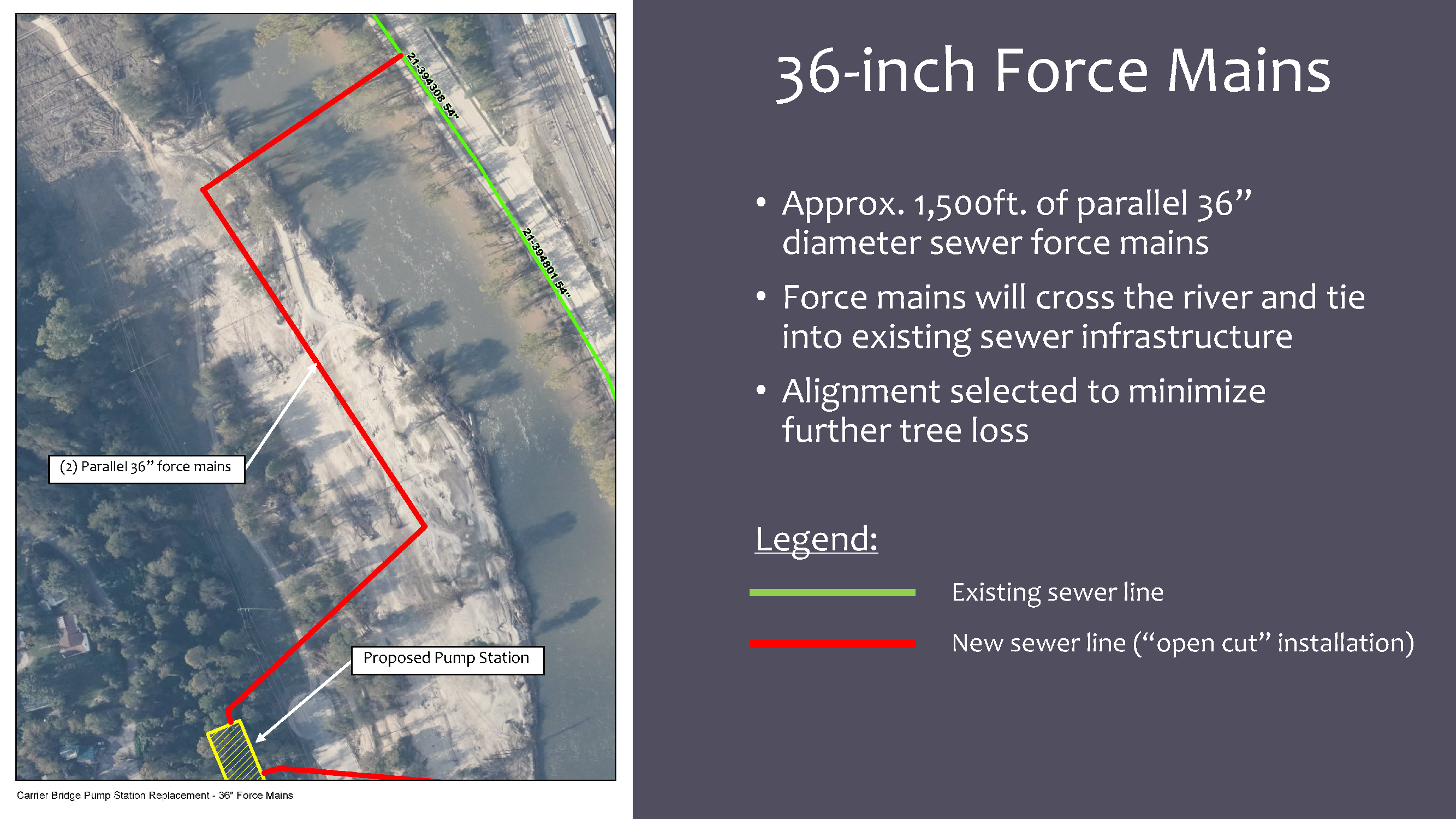 21-394308 54"

21-394801 54"

(2) Parallel 36” force mains

Proposed Pump Station

Carrier Bridge Pump Station Replacement - 36" Force Mains

36-inch Force Mains

• Approx. 1,500ft. of parallel 36” diameter sewer force mains

• Force mains will cross the river and tie into existing sewer infrastructure

• Alignment selected to minimize further tree loss

Legend:

Existing sewer line

New sewer line (“open cut” installation)